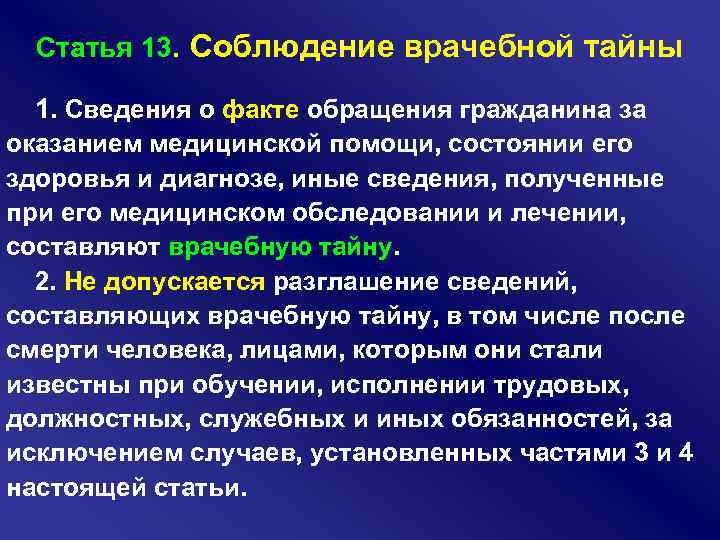 Статья 13. Соблюдение врачебной тайны

1. Сведения о факте обращения гражданина за оказанием медицинской помощи, состоянии его здоровья и диагнозе, иные сведения, полученные при его медицинском обследовании и лечении, составляют врачебную тайну.

2. Не допускается разглашение сведений, составляющих врачебную тайну, в том числе после смерти человека, лицами, которым они стали известны при обучении, исполнении трудовых, должностных, служебных и иных обязанностей, за исключением случаев, установленных частями 3 и 4 настоящей статьи.